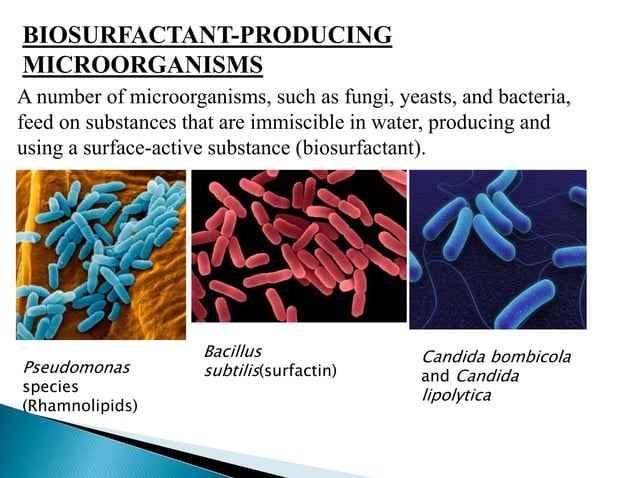 BIOSURFACTANT-PRODUCING MICROORGANISMS

A number of microorganisms, such as fungi, yeasts, and bacteria, feed on substances that are immiscible in water, producing and using a surface-active substance (biosurfactant).

Pseudomonas species (Rhamnolipids)

Bacillus subtilis(surfactin)

Candida bombicola and Candida lipolytica